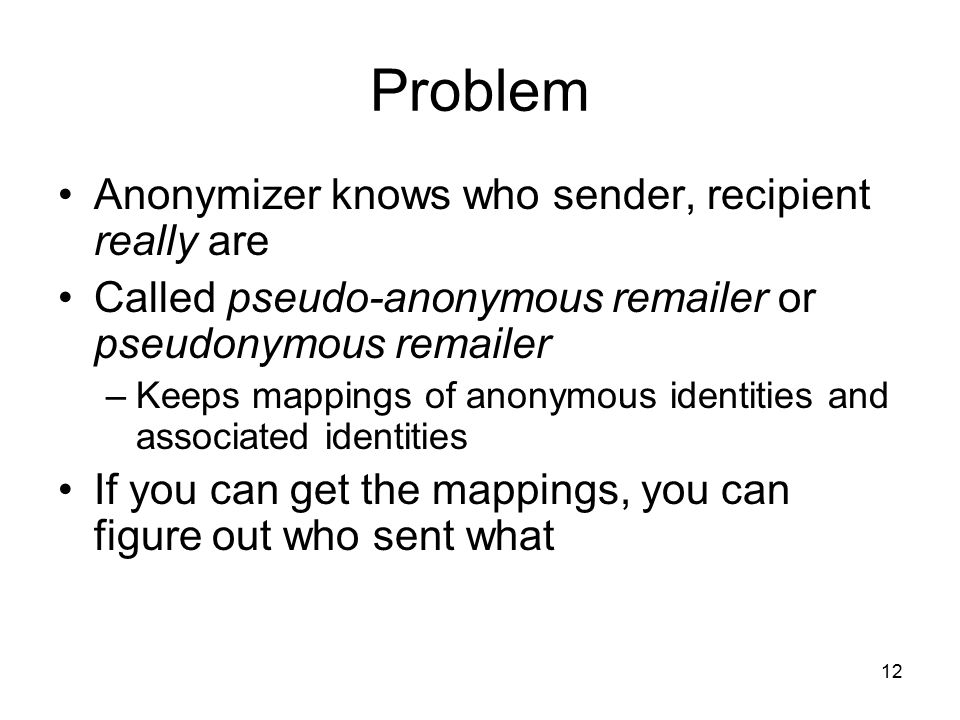 Problem

• Anonymizer knows who sender, recipient really are

• Called pseudo-anonymous remailer or pseudonymous remailer

– Keeps mappings of anonymous identities and associated identities

• If you can get the mappings, you can figure out who sent what

12